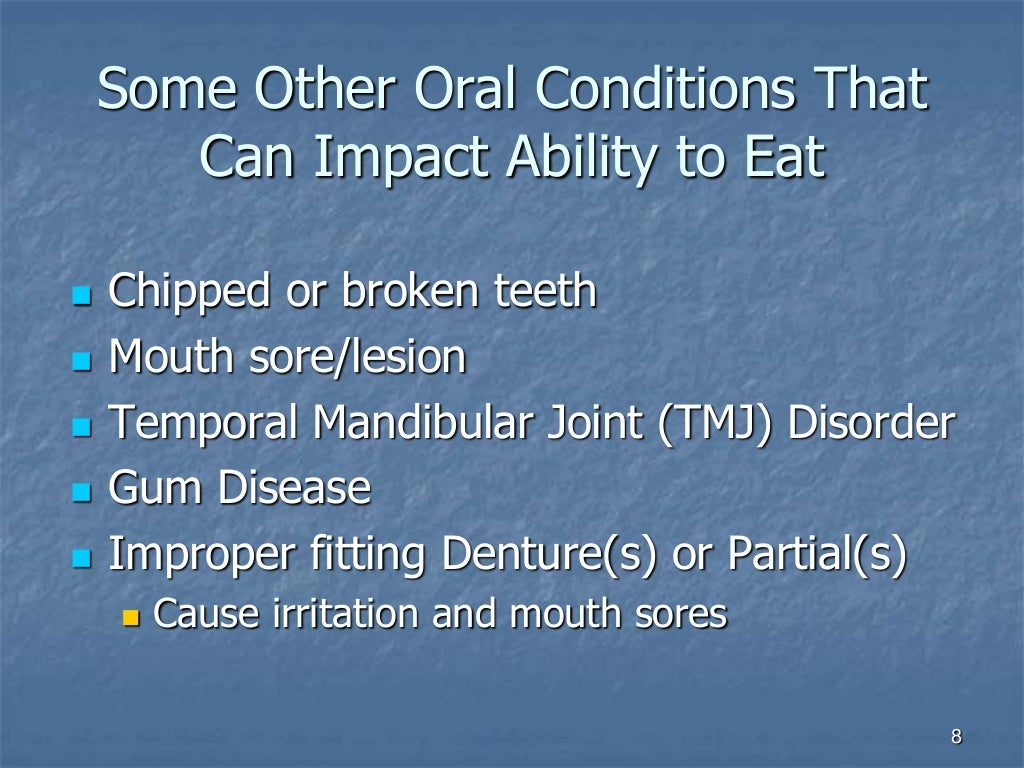 Some Other Oral Conditions That Can Impact Ability to Eat

- Chipped or broken teeth
- Mouth sore/lesion
- Temporal Mandibular Joint (TMJ) Disorder
- Gum Disease
- Improper fitting Denture(s) or Partial(s)
  - Cause irritation and mouth sores

8